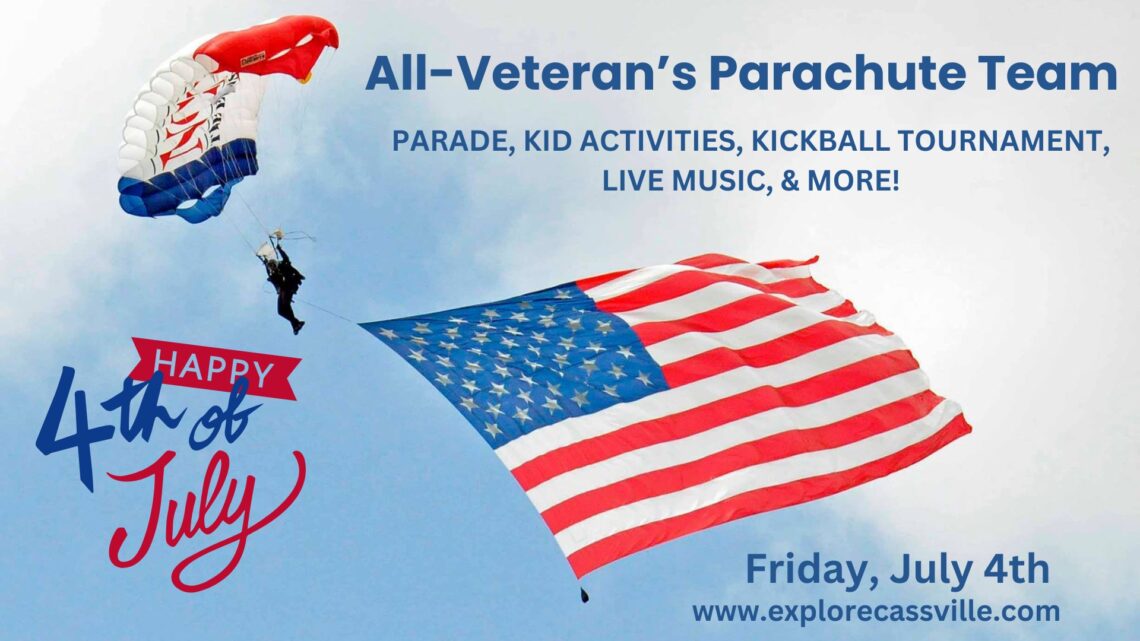 All-Veteran's Parachute Team

PARADE, KID ACTIVITIES, KICKBALL TOURNAMENT, LIVE MUSIC, & MORE!

HAPPY
4th of
July

Friday, July 4th
www.explorecassville.com